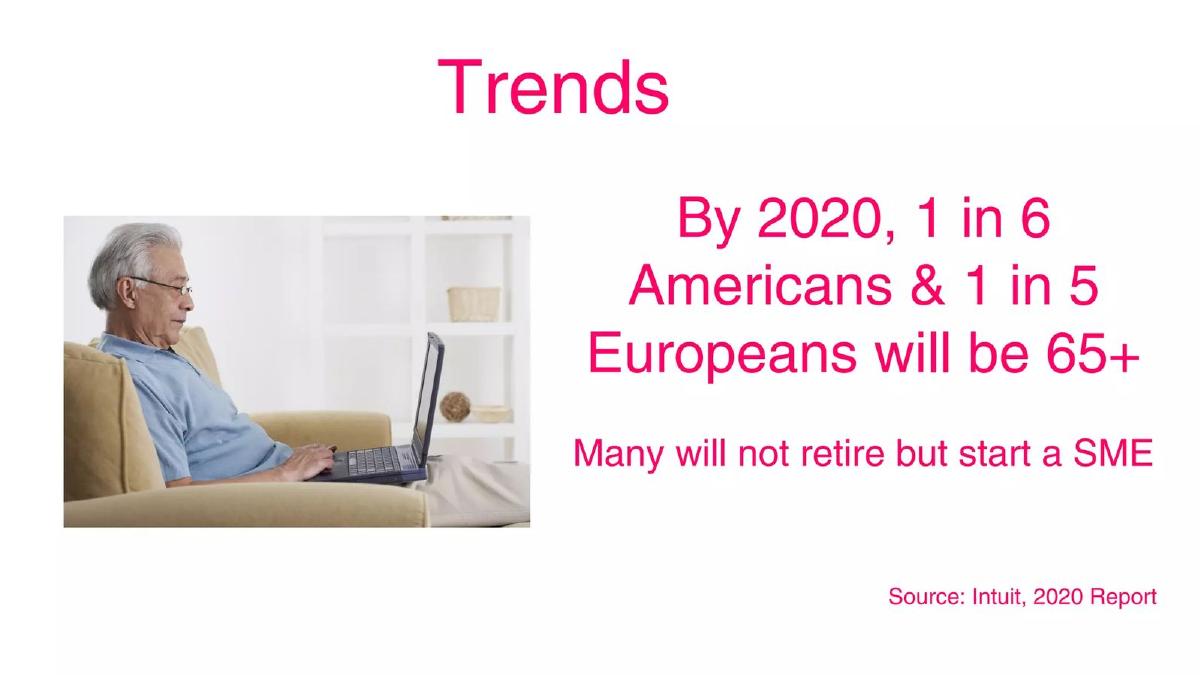 Trends

By 2020, 1 in 6 Americans & 1 in 5 Europeans will be 65+

Many will not retire but start a SME

Source: Intuit, 2020 Report